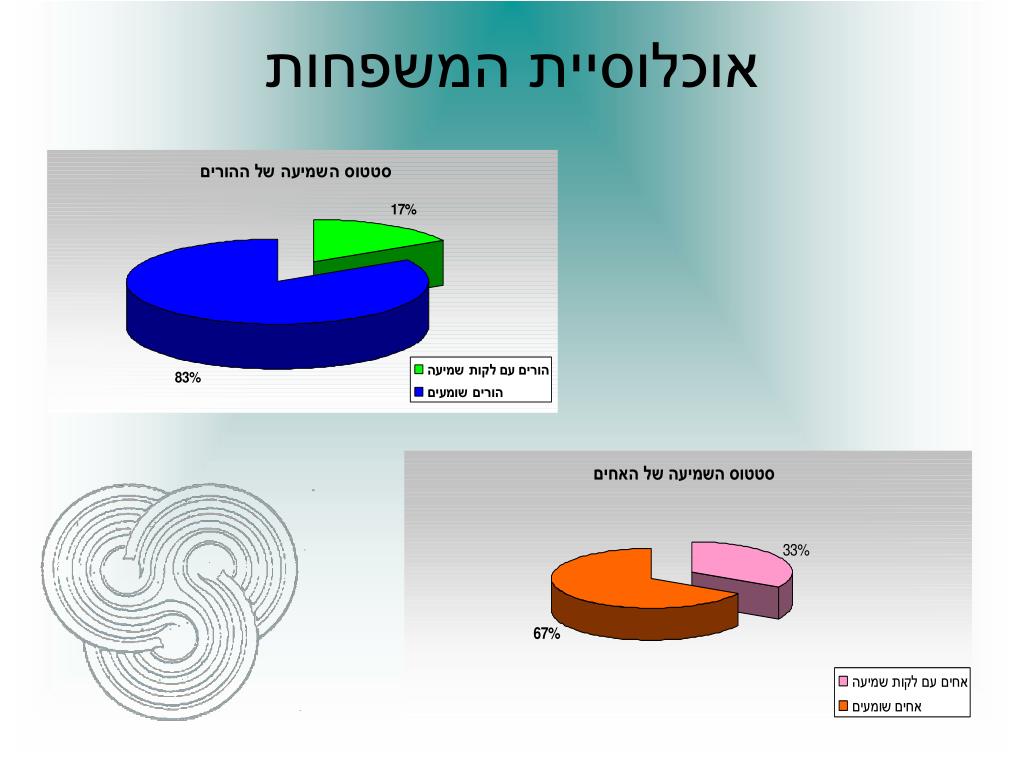 אוכלוסיית המשפחות

סטטוס השמיעה של ההורים

17%

83%

הורים עם לקות שמיעה
הורים שומעים

סטטוס השמיעה של האחים

33%

67%

אחים עם לקות שמיעה
אחים שומעים